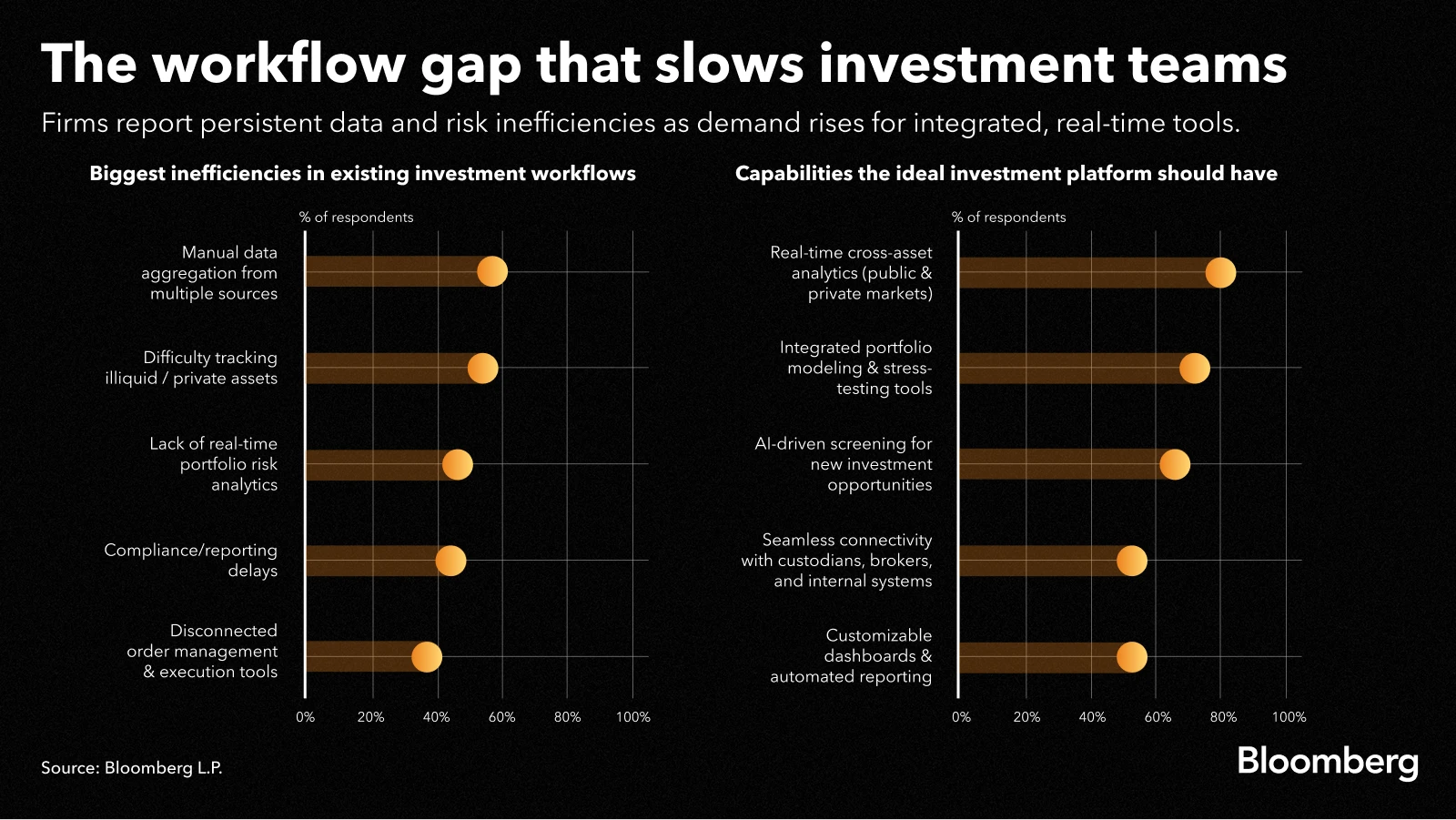 The workflow gap that slows investment teams

Firms report persistent data and risk inefficiencies as demand rises for integrated, real-time tools.

Biggest inefficiencies in existing investment workflows

% of respondents

Manual data aggregation from multiple sources

Difficulty tracking illiquid / private assets

Lack of real-time portfolio risk analytics

Compliance/reporting delays

Disconnected order management & execution tools

0% 20% 40% 60% 80% 100%

Capabilities the ideal investment platform should have

% of respondents

Real-time cross-asset analytics (public & private markets)

Integrated portfolio modeling & stress-testing tools

AI-driven screening for new investment opportunities

Seamless connectivity with custodians, brokers, and internal systems

Customizable dashboards & automated reporting

0% 20% 40% 60% 80% 100%

Source: Bloomberg L.P.

Bloomberg